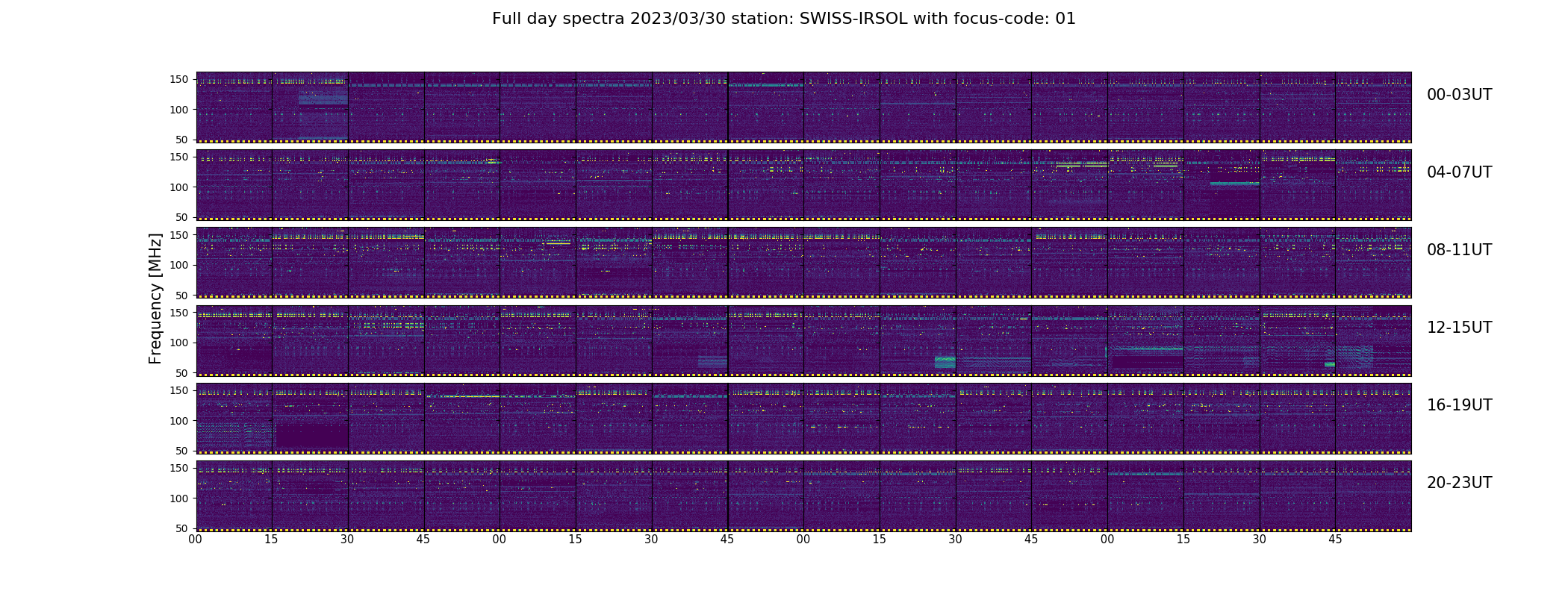 Full day spectra 2023/03/30 station: SWISS-IRSOL with focus-code: 01

Frequency [MHz]

150
100
50
00-03UT

150
100
50
04-07UT

150
100
50
08-11UT

150
100
50
12-15UT

150
100
50
16-19UT

150
100
50
20-23UT

00 15 30 45 00 15 30 45 00 15 30 45 00 15 30 45